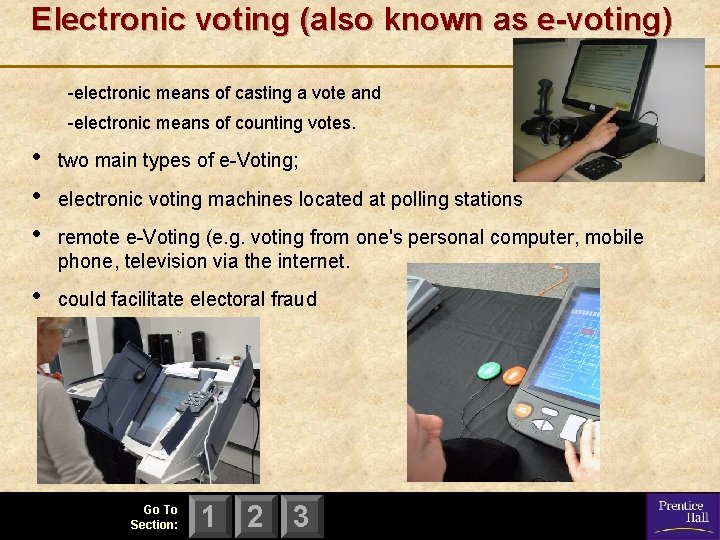 Electronic voting (also known as e-voting)

-electronic means of casting a vote and

-electronic means of counting votes.

• two main types of e-Voting;

• electronic voting machines located at polling stations

• remote e-Voting (e.g. voting from one's personal computer, mobile phone, television via the internet.

• could facilitate electoral fraud

Go To Section: 1 2 3

Prentice Hall